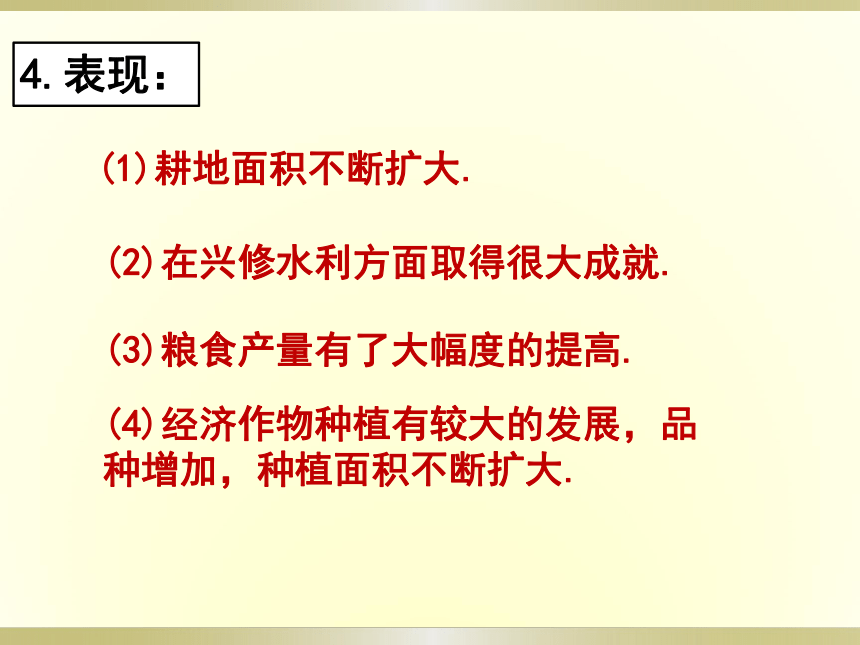 4.表现：

(1)耕地面积不断扩大.

(2)在兴修水利方面取得很大成就.

(3)粮食产量有了大幅度的提高.

(4)经济作物种植有较大的发展，品种增加，种植面积不断扩大.